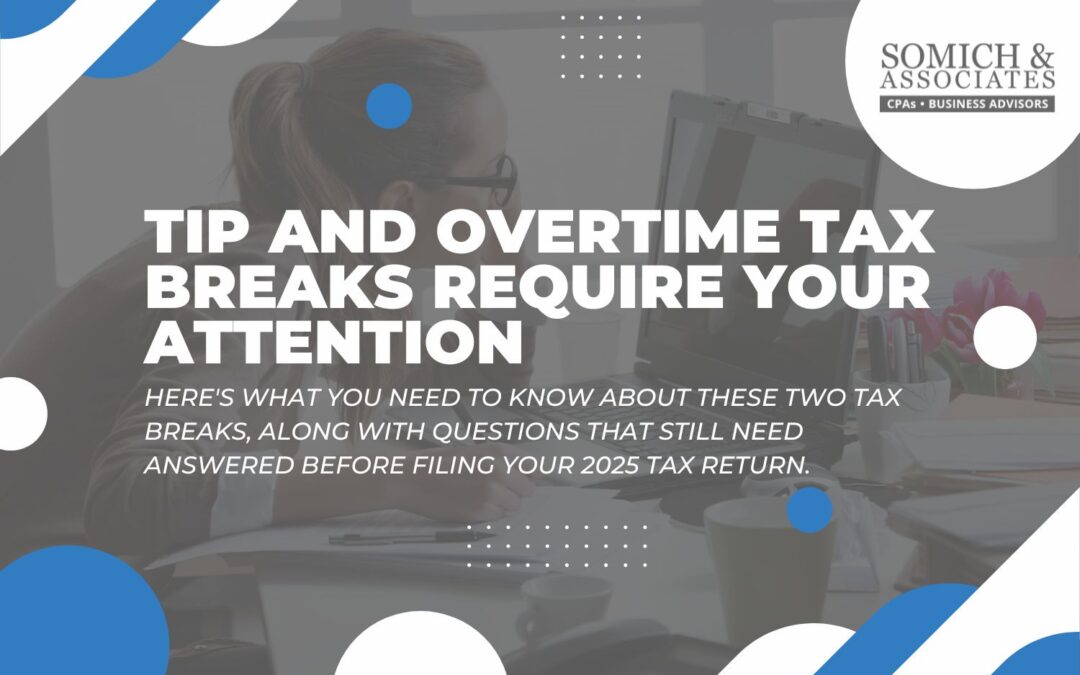 SOMICH & ASSOCIATES
CPAs • BUSINESS ADVISORS

TIP AND OVERTIME TAX BREAKS REQUIRE YOUR ATTENTION

HERE'S WHAT YOU NEED TO KNOW ABOUT THESE TWO TAX BREAKS, ALONG WITH QUESTIONS THAT STILL NEED ANSWERED BEFORE FILING YOUR 2025 TAX RETURN.